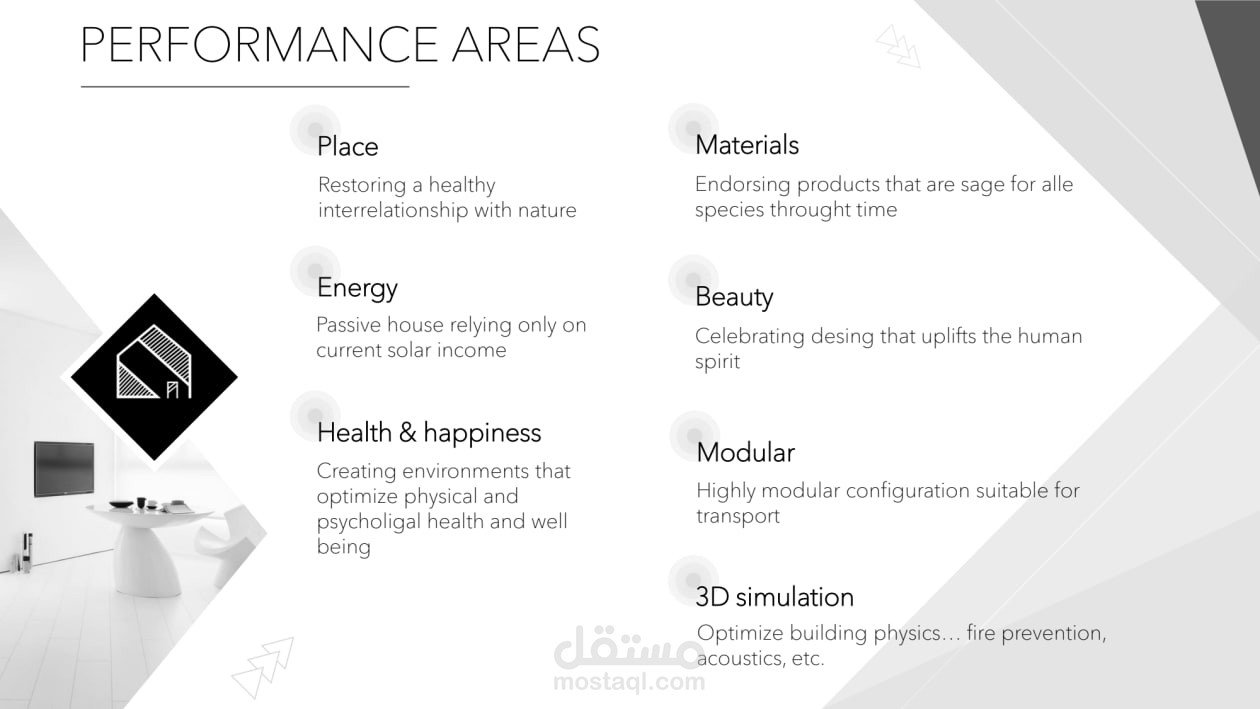 PERFORMANCE AREAS

Place
Restoring a healthy interrelationship with nature

Energy
Passive house relying only on current solar income

Health & happiness
Creating environments that optimize physical and psycholigal health and well being

Materials
Endorsing products that are sage for alle species throught time

Beauty
Celebrating desing that uplifts the human spirit

Modular
Highly modular configuration suitable for transport

3D simulation
Optimize building physics… fire prevention, acoustics, etc.

مستقل
mostaql.com